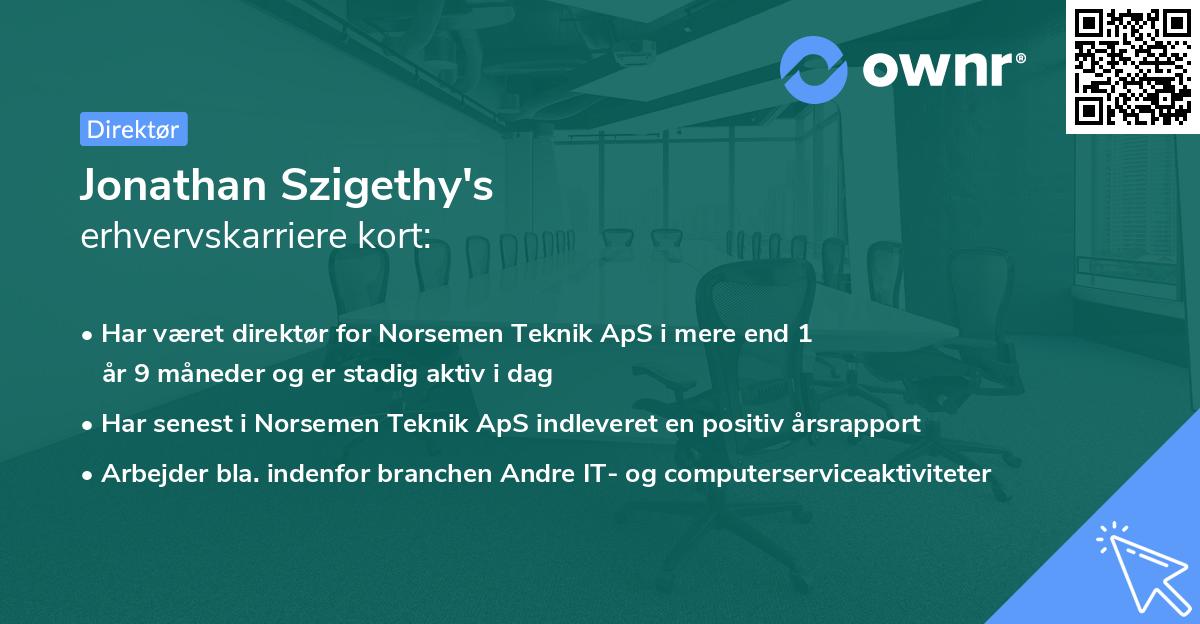 ownr®

Direktør

Jonathan Szigethy's
erhvervskarriere kort:

• Har været direktør for Norsemen Teknik ApS i mere end 1 år 9 måneder og er stadig aktiv i dag
• Har senest i Norsemen Teknik ApS indleveret en positiv årsrapport
• Arbejder bla. indenfor branchen Andre IT- og computerserviceaktiviteter